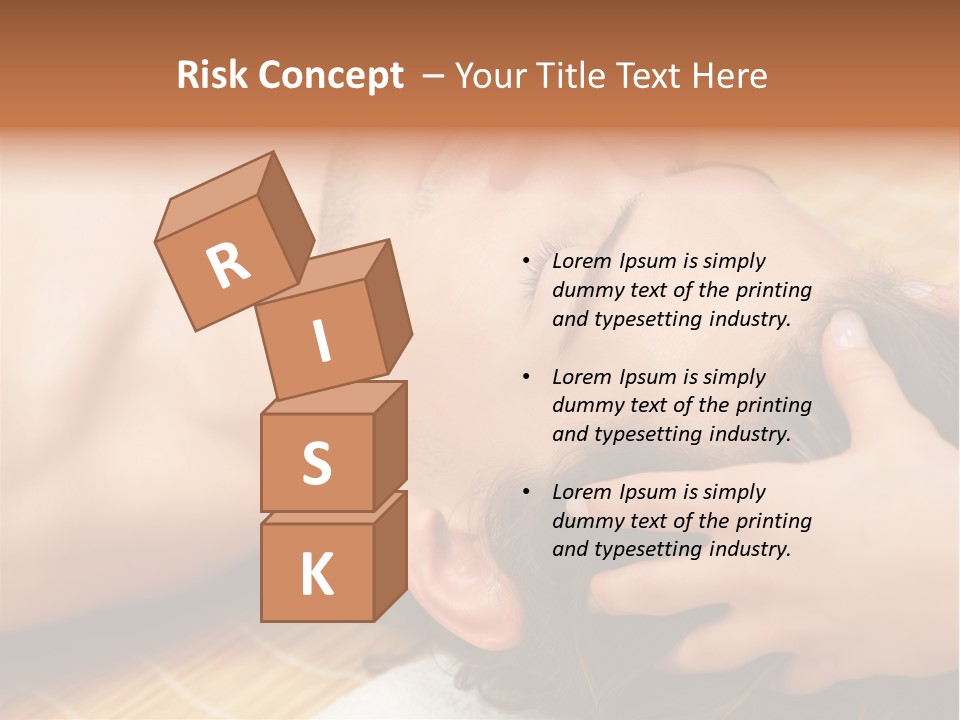 Risk Concept – Your Title Text Here

R

I

S

K

• Lorem Ipsum is simply dummy text of the printing and typesetting industry.

• Lorem Ipsum is simply dummy text of the printing and typesetting industry.

• Lorem Ipsum is simply dummy text of the printing and typesetting industry.